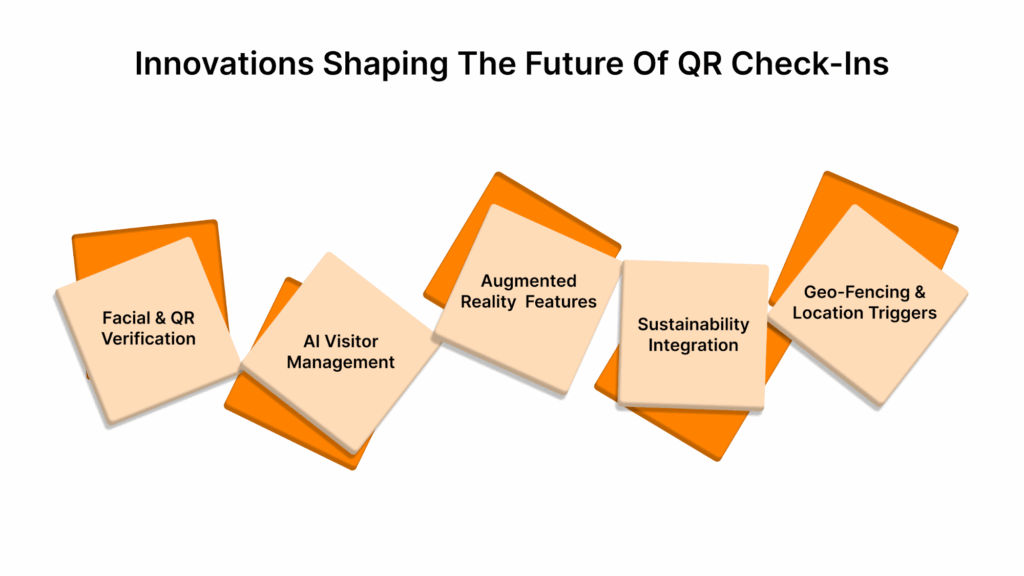 Innovations Shaping The Future Of QR Check-Ins

Facial & QR Verification

AI Visitor Management

Augmented Reality Features

Sustainability Integration

Geo-Fencing & Location Triggers